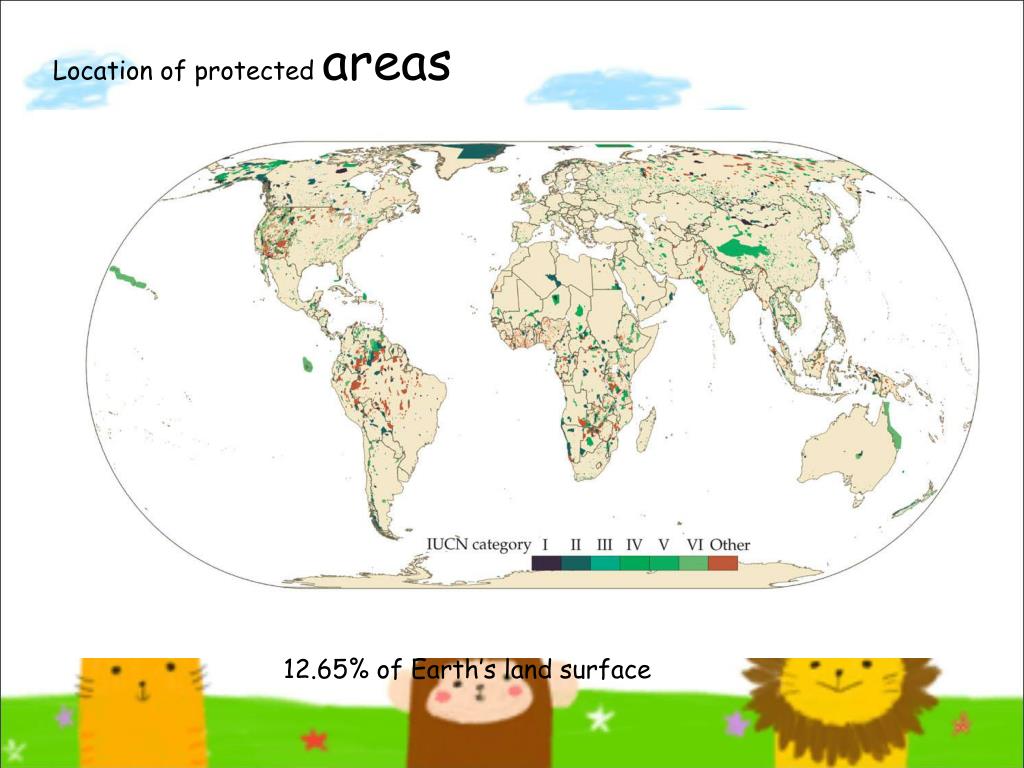 Location of protected areas

IUCN category I II III IV V VI Other

12.65% of Earth's land surface